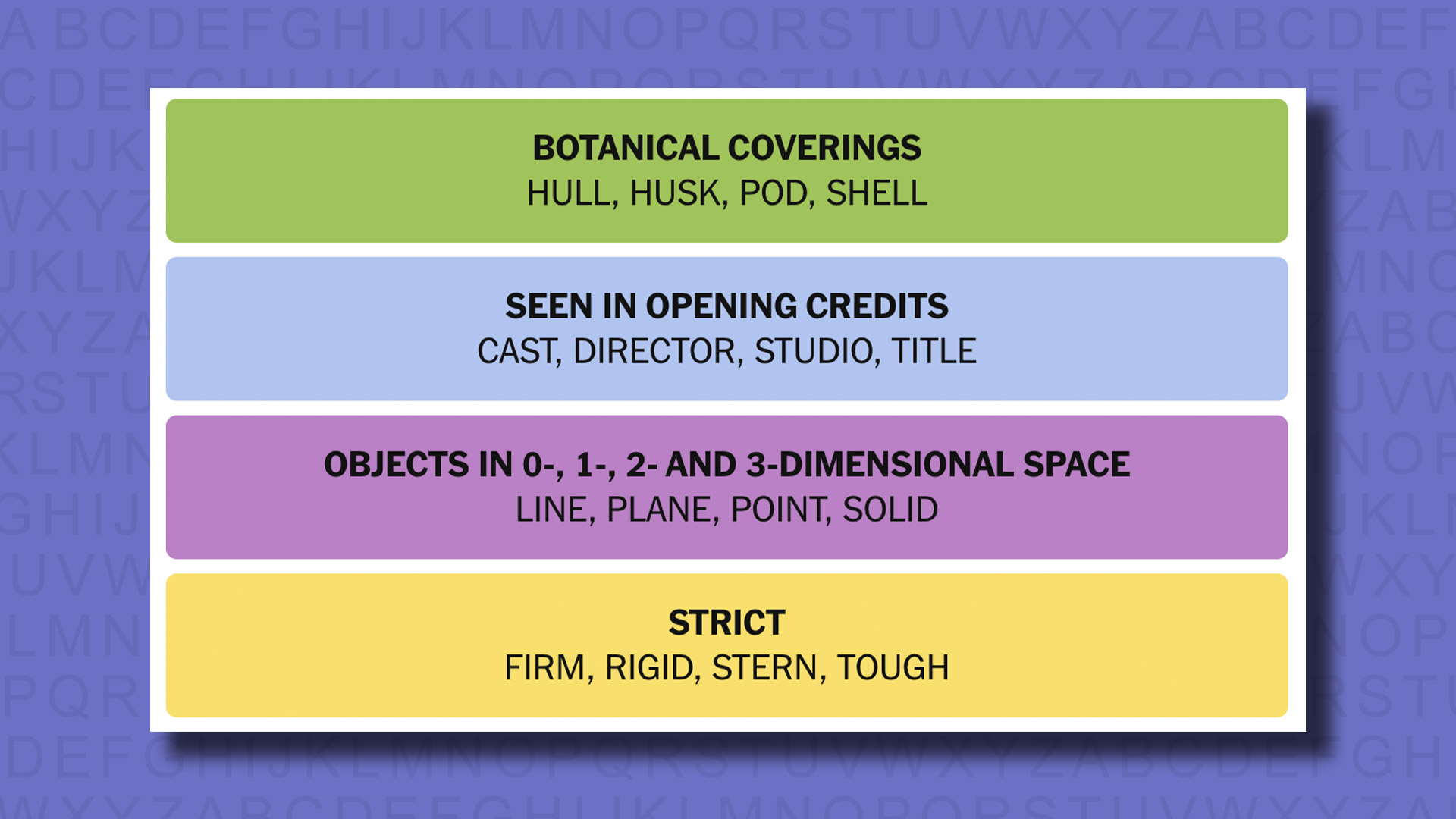 BOTANICAL COVERINGS
HULL, HUSK, POD, SHELL

SEEN IN OPENING CREDITS
CAST, DIRECTOR, STUDIO, TITLE

OBJECTS IN 0-, 1-, 2- AND 3-DIMENSIONAL SPACE
LINE, PLANE, POINT, SOLID

STRICT
FIRM, RIGID, STERN, TOUGH